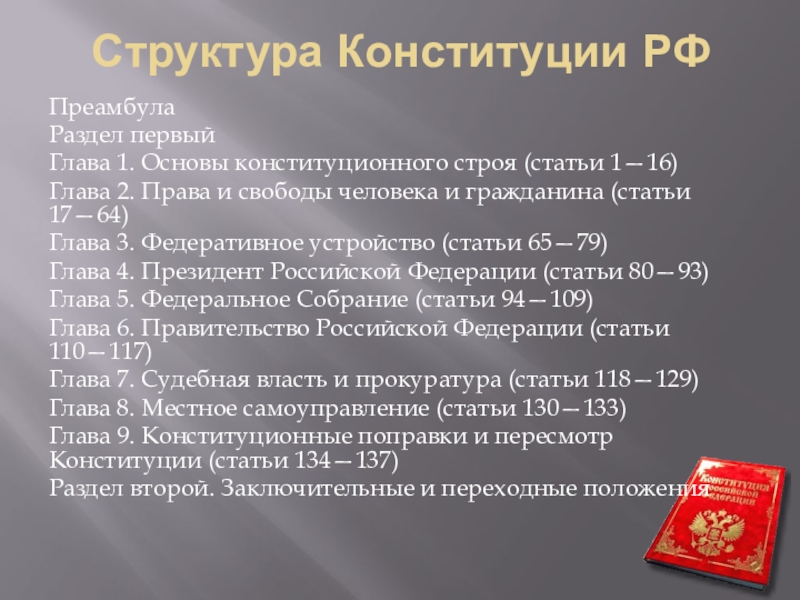 Структура Конституции РФ

Преамбула
Раздел первый
Глава 1. Основы конституционного строя (статьи 1—16)
Глава 2. Права и свободы человека и гражданина (статьи 17—64)
Глава 3. Федеративное устройство (статьи 65—79)
Глава 4. Президент Российской Федерации (статьи 80—93)
Глава 5. Федеральное Собрание (статьи 94—109)
Глава 6. Правительство Российской Федерации (статьи 110—117)
Глава 7. Судебная власть и прокуратура (статьи 118—129)
Глава 8. Местное самоуправление (статьи 130—133)
Глава 9. Конституционные поправки и пересмотр Конституции (статьи 134—137)
Раздел второй. Заключительные и переходные положения

Конституция Российской Федерации